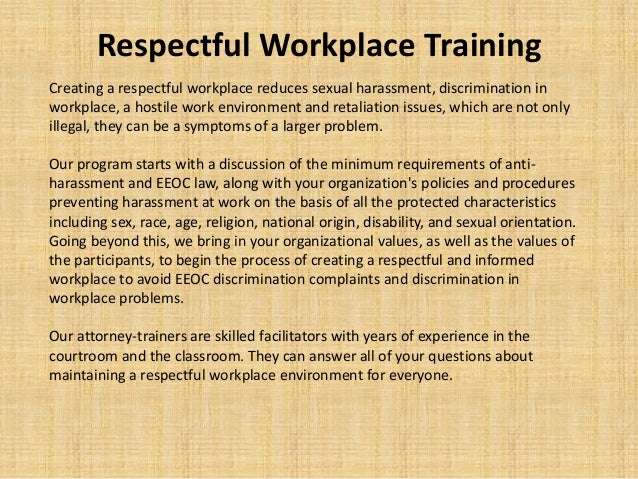 Respectful Workplace Training

Creating a respectful workplace reduces sexual harassment, discrimination in workplace, a hostile work environment and retaliation issues, which are not only illegal, they can be a symptoms of a larger problem.

Our program starts with a discussion of the minimum requirements of anti-harassment and EEOC law, along with your organization's policies and procedures preventing harassment at work on the basis of all the protected characteristics including sex, race, age, religion, national origin, disability, and sexual orientation. Going beyond this, we bring in your organizational values, as well as the values of the participants, to begin the process of creating a respectful and informed workplace to avoid EEOC discrimination complaints and discrimination in workplace problems.

Our attorney-trainers are skilled facilitators with years of experience in the courtroom and the classroom. They can answer all of your questions about maintaining a respectful workplace environment for everyone.